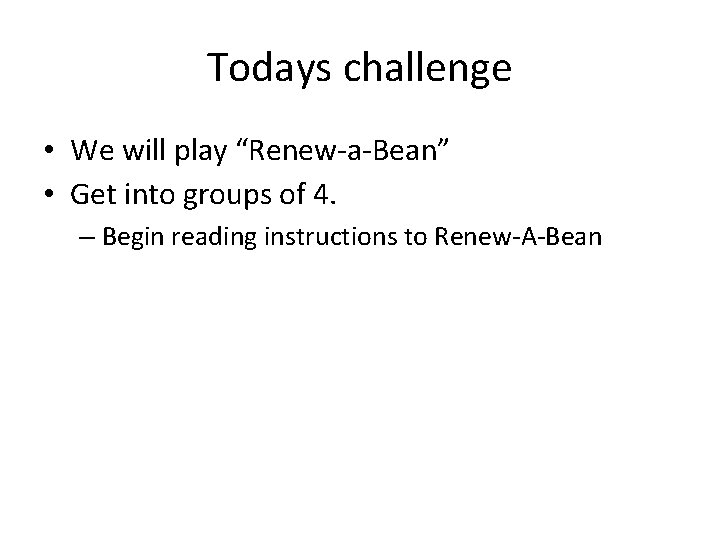 Todays challenge

• We will play “Renew-a-Bean”
• Get into groups of 4.
– Begin reading instructions to Renew-A-Bean